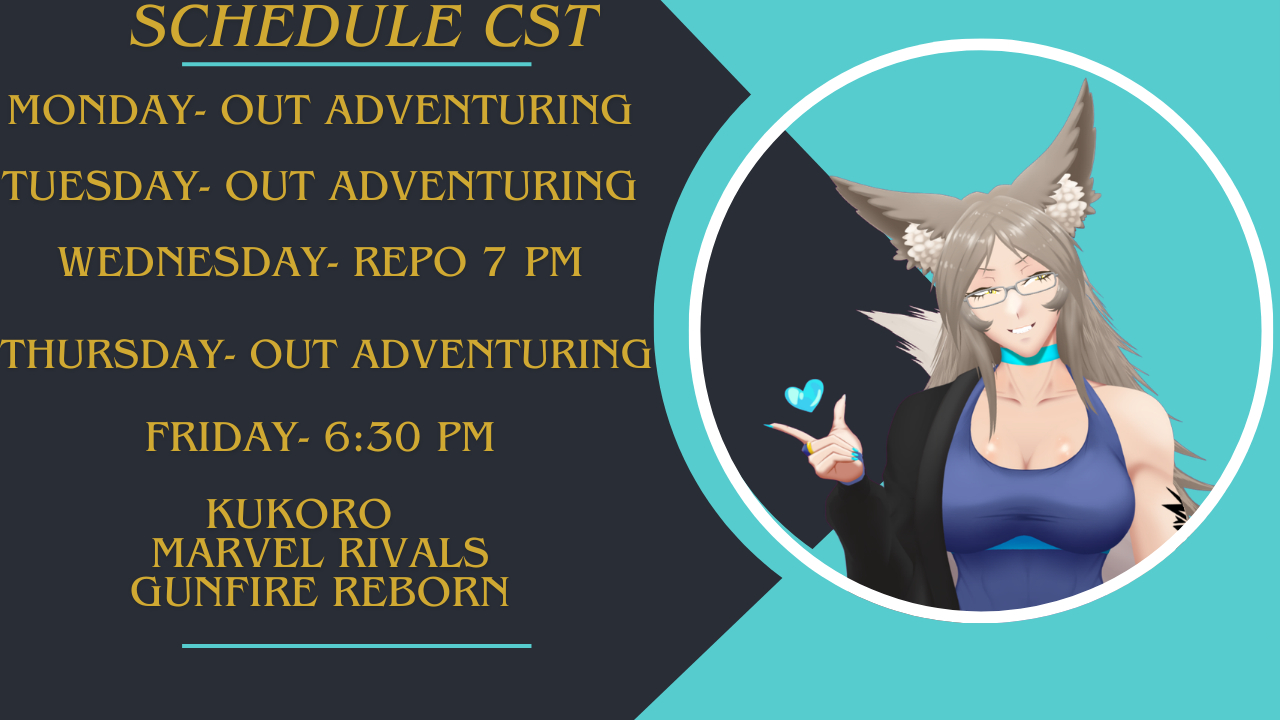 SCHEDULE CST

MONDAY- OUT ADVENTURING

TUESDAY- OUT ADVENTURING

WEDNESDAY- REPO 7 PM

THURSDAY- OUT ADVENTURING

FRIDAY- 6:30 PM

KUKORO
MARVEL RIVALS
GUNFIRE REBORN